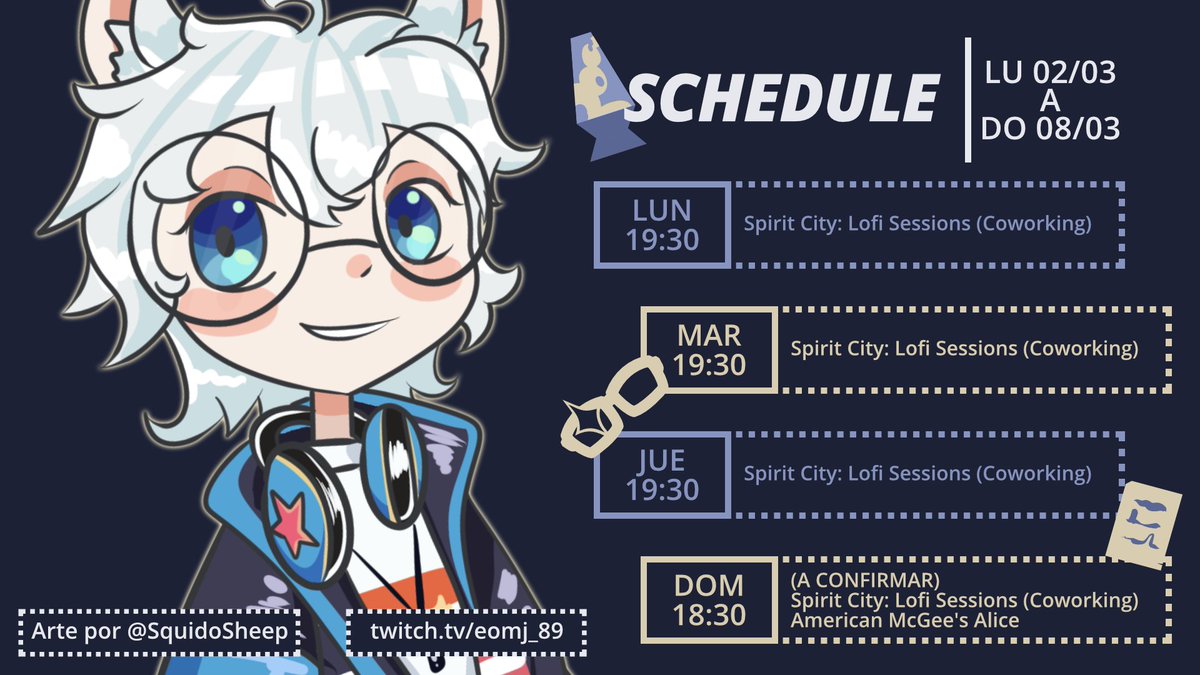 SCHEDULE

LU 02/03
A
DO 08/03

LUN
19:30
Spirit City: Lofi Sessions (Coworking)

MAR
19:30
Spirit City: Lofi Sessions (Coworking)

JUE
19:30
Spirit City: Lofi Sessions (Coworking)

DOM
18:30
(A CONFIRMAR)
Spirit City: Lofi Sessions (Coworking)
American McGee's Alice

Arte por @SquidoSheep

twitch.tv/eomj_89